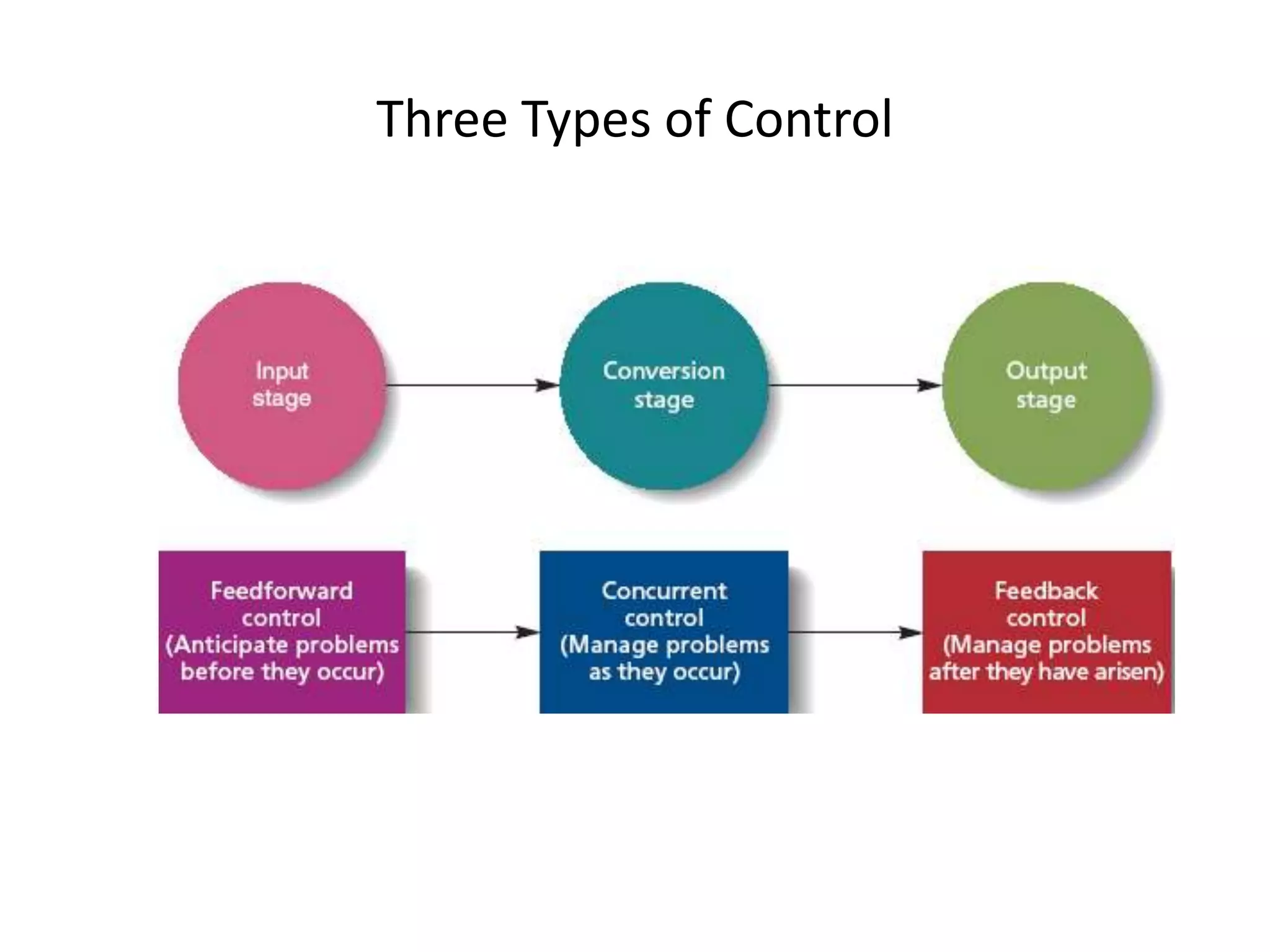 Three Types of Control

Input stage

Conversion stage

Output stage

Feedforward control (Anticipate problems before they occur)

Concurrent control (Manage problems as they occur)

Feedback control (Manage problems after they have arisen)